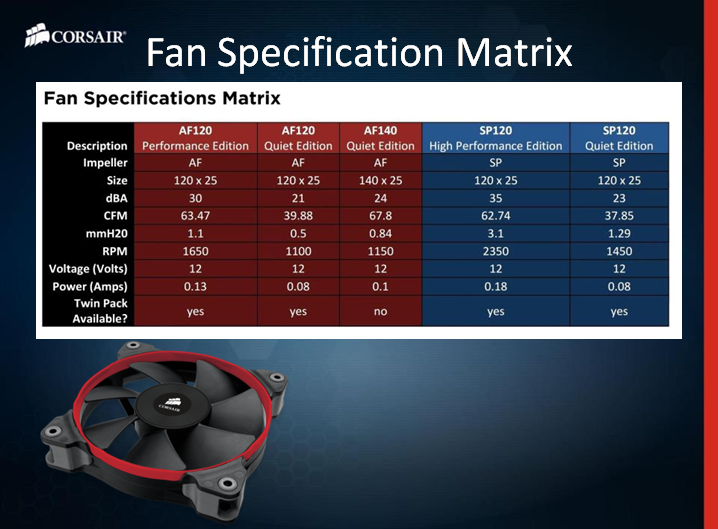 CORSAIR

Fan Specification Matrix

Fan Specifications Matrix

| Description | AF120 Performance Edition | AF120 Quiet Edition | AF140 Quiet Edition | SP120 High Performance Edition | SP120 Quiet Edition |
|---|---|---|---|---|---|
| Impeller | AF | AF | AF | SP | SP |
| Size | 120 x 25 | 120 x 25 | 140 x 25 | 120 x 25 | 120 x 25 |
| dBA | 30 | 21 | 24 | 35 | 23 |
| CFM | 63.47 | 39.88 | 67.8 | 62.74 | 37.85 |
| mmH20 | 1.1 | 0.5 | 0.84 | 3.1 | 1.29 |
| RPM | 1650 | 1100 | 1150 | 2350 | 1450 |
| Voltage (Volts) | 12 | 12 | 12 | 12 | 12 |
| Power (Amps) | 0.13 | 0.08 | 0.1 | 0.18 | 0.08 |
| Twin Pack Available? | yes | yes | no | yes | yes |

CORSAIR